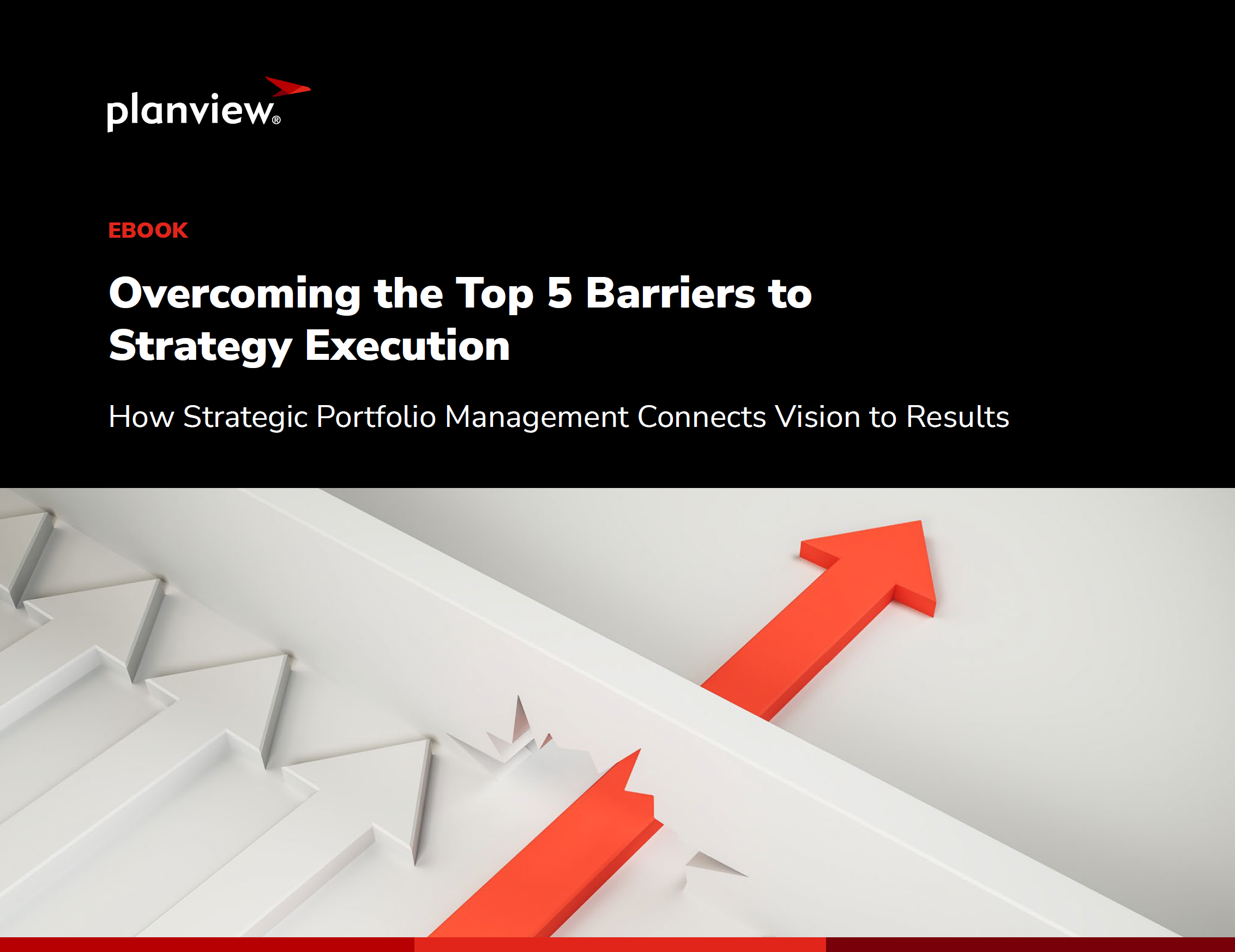 planview®

EBOOK

Overcoming the Top 5 Barriers to Strategy Execution

How Strategic Portfolio Management Connects Vision to Results